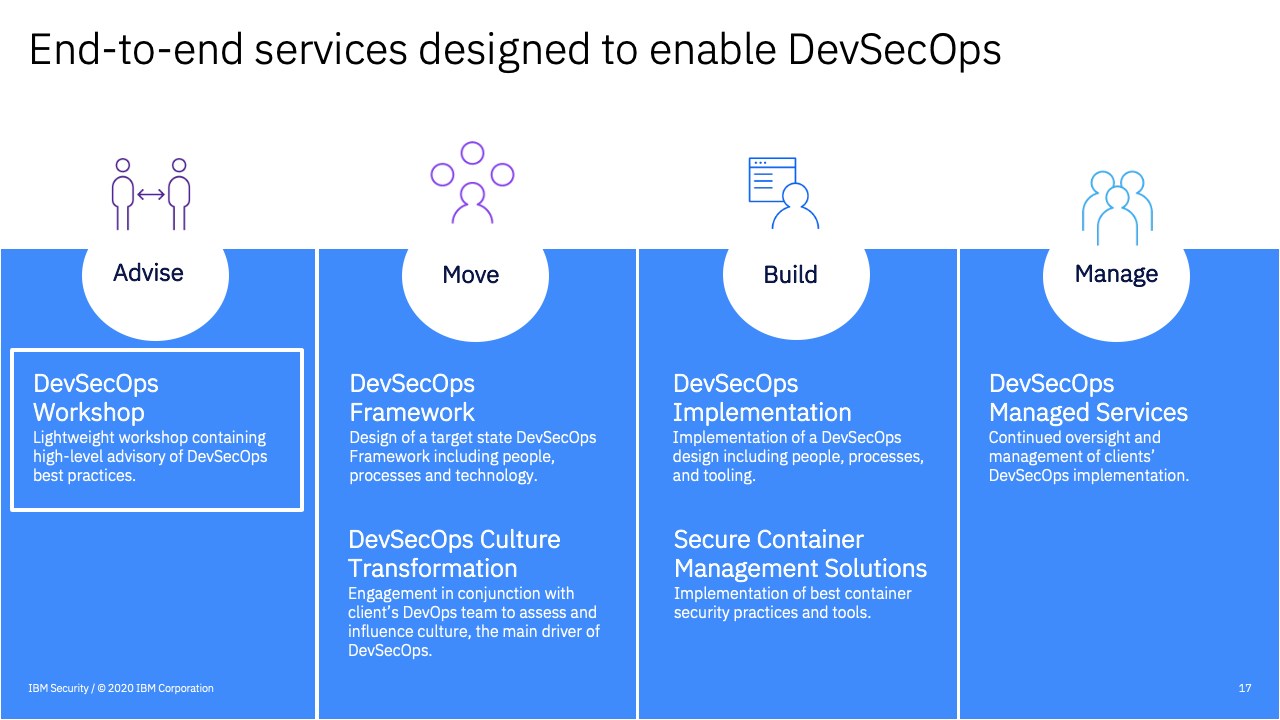 End-to-end services designed to enable DevSecOps

Advise

DevSecOps Workshop
Lightweight workshop containing high-level advisory of DevSecOps best practices.

Move

DevSecOps Framework
Design of a target state DevSecOps Framework including people, processes and technology.

DevSecOps Culture Transformation
Engagement in conjunction with client's DevOps team to assess and influence culture, the main driver of DevSecOps.

Build

DevSecOps Implementation
Implementation of a DevSecOps design including people, processes, and tooling.

Secure Container Management Solutions
Implementation of best container security practices and tools.

Manage

DevSecOps Managed Services
Continued oversight and management of clients' DevSecOps implementation.

IBM Security / © 2020 IBM Corporation

17